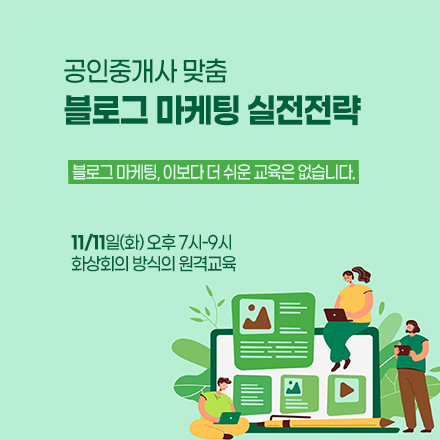 공인중개사 맞춤
블로그 마케팅 실전전략

블로그 마케팅, 이보다 더 쉬운 교육은 없습니다.

11/11일(화) 오후 7시-9시
화상회의 방식의 원격교육